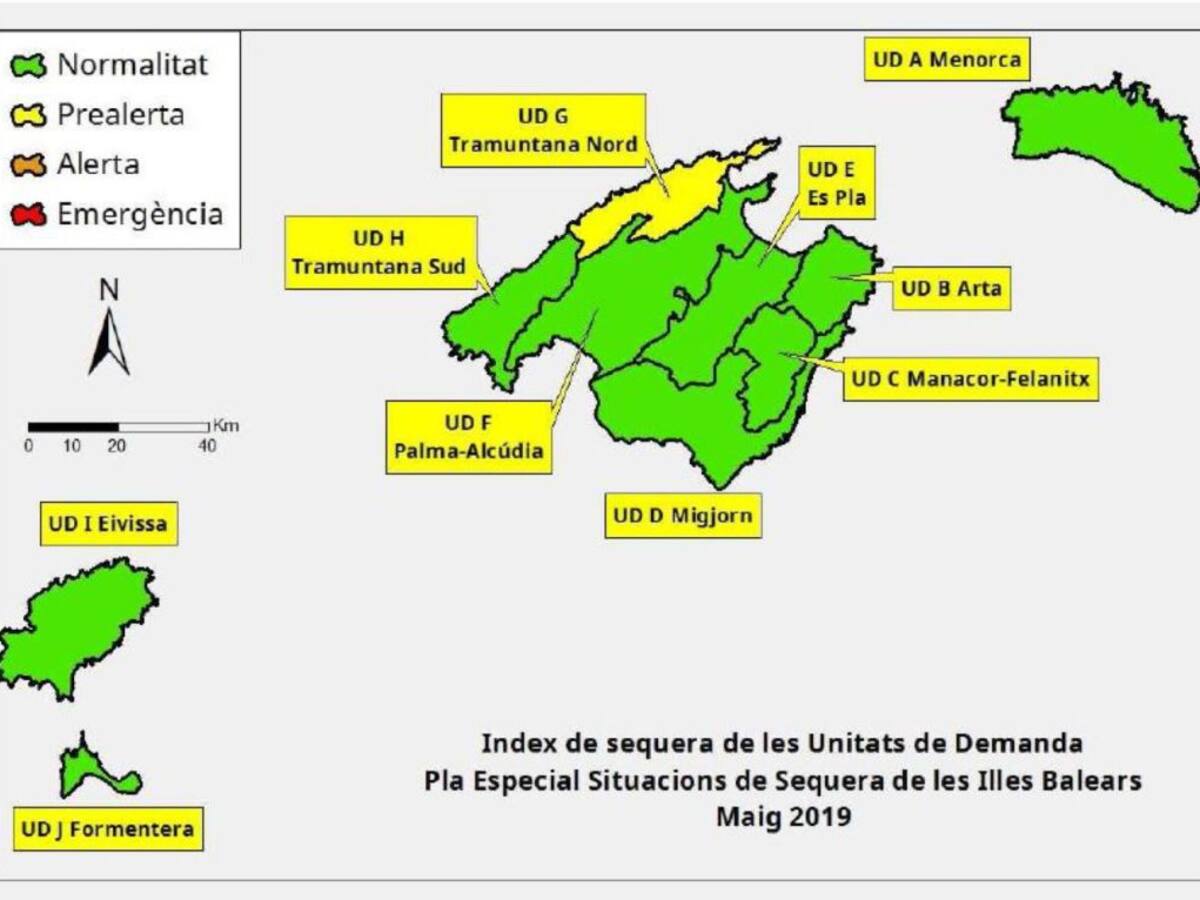 Normalitat
Prealerta
Alerta
Emergència

N

0 10 20 40 Km

UD A Menorca

UD G
Tramuntana Nord

UD E
Es Pla

UD H
Tramuntana Sud

UD B Arta

UD C Manacor-Felanitx

UD F
Palma-Alcúdia

UD D Migjorn

UD I Eivissa

UD J Formentera

Index de sequera de les Unitats de Demanda
Pla Especial Situacions de Sequera de les Illes Balears
Maig 2019